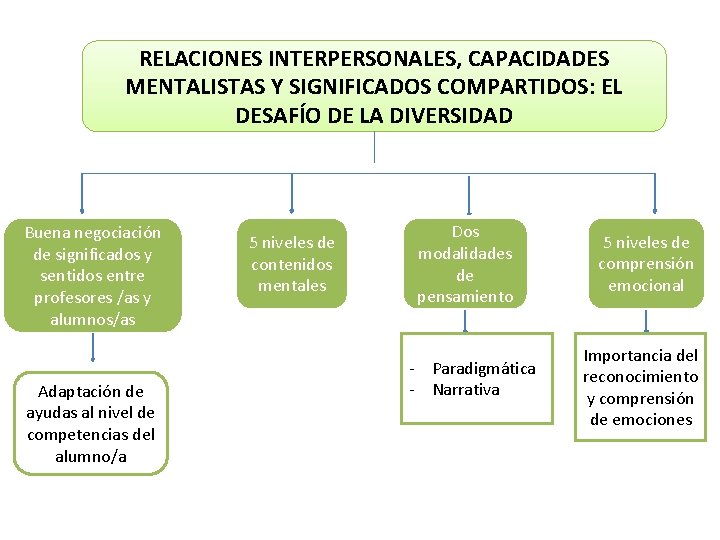 RELACIONES INTERPERSONALES, CAPACIDADES MENTALISTAS Y SIGNIFICADOS COMPARTIDOS: EL DESAFÍO DE LA DIVERSIDAD

Buena negociación de significados y sentidos entre profesores /as y alumnos/as

Adaptación de ayudas al nivel de competencias del alumno/a

5 niveles de contenidos mentales

Dos modalidades de pensamiento

- Paradigmática
- Narrativa

5 niveles de comprensión emocional

Importancia del reconocimiento y comprensión de emociones